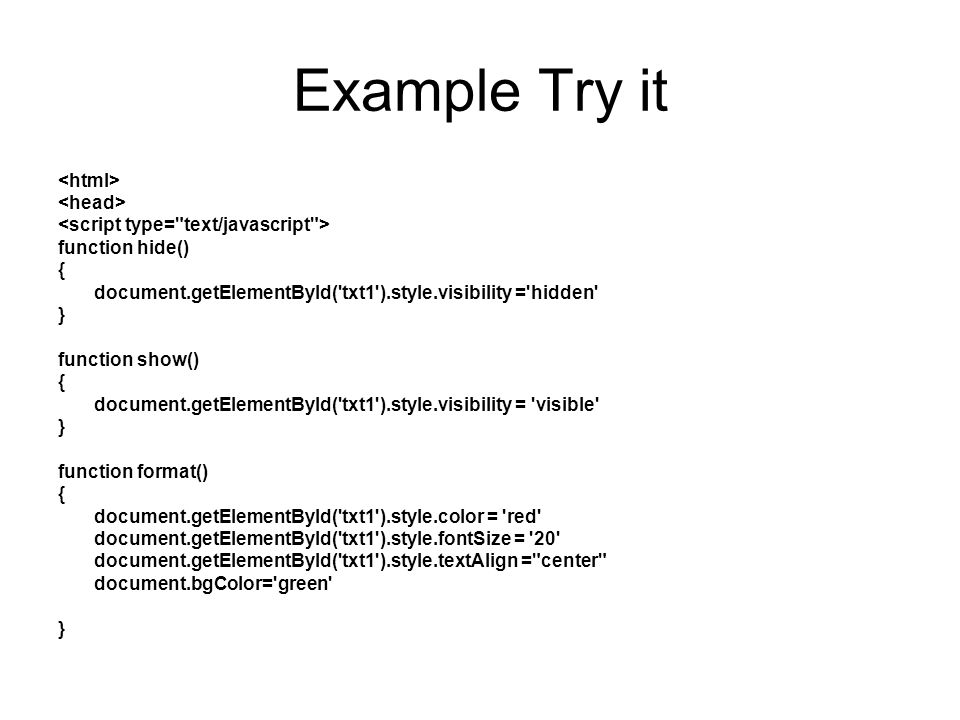 Example Try it

<html>
<head>
<script type="text/javascript">
function hide()
{
document.getElementById('txt1').style.visibility ='hidden'
}

function show()
{
document.getElementById('txt1').style.visibility = 'visible'
}

function format()
{
document.getElementById('txt1').style.color = 'red'
document.getElementById('txt1').style.fontSize = '20'
document.getElementById('txt1').style.textAlign ="center"
document.bgColor='green'

}